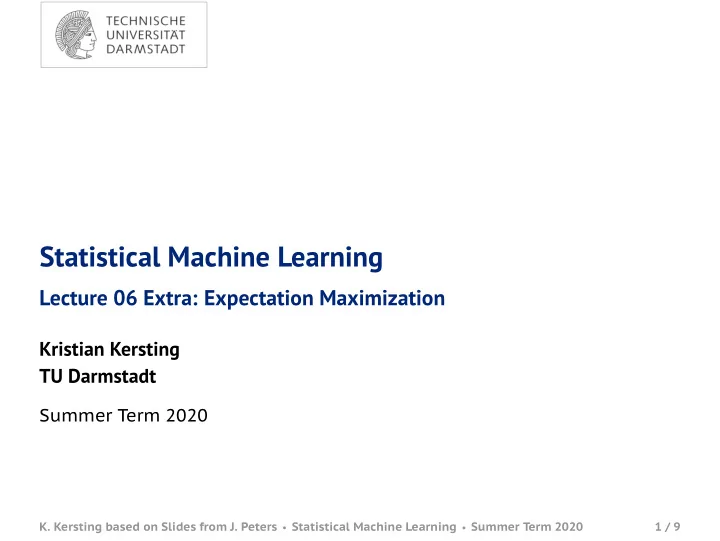 TECHNISCHE
UNIVERSITÄT
DARMSTADT

Statistical Machine Learning

Lecture 06 Extra: Expectation Maximization

Kristian Kersting
TU Darmstadt

Summer Term 2020

K. Kersting based on Slides from J. Peters • Statistical Machine Learning • Summer Term 2020 1 / 9